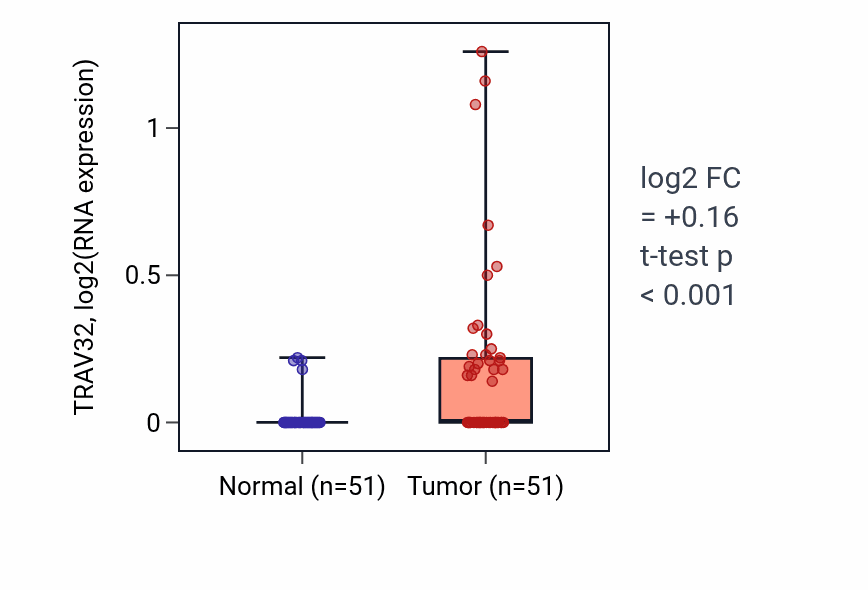 TRAV32, log2(RNA expression)

1

0.5

0

Normal (n=51)

Tumor (n=51)

log2 FC
= +0.16
t-test p
< 0.001